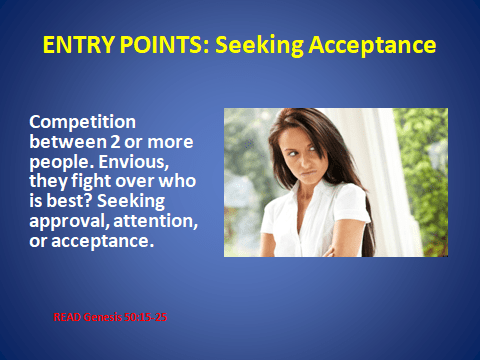 ENTRY POINTS: Seeking Acceptance

Competition between 2 or more people. Envious, they fight over who is best? Seeking approval, attention, or acceptance.

READ Genesis 50:15-25